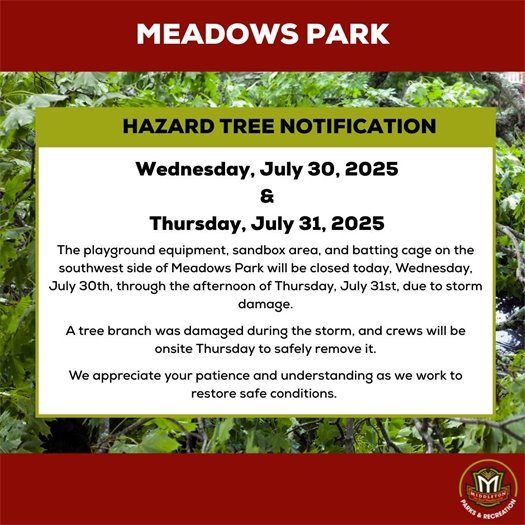 MEADOWS PARK

HAZARD TREE NOTIFICATION

Wednesday, July 30, 2025
&
Thursday, July 31, 2025

The playground equipment, sandbox area, and batting cage on the southwest side of Meadows Park will be closed today, Wednesday, July 30th, through the afternoon of Thursday, July 31st, due to storm damage.

A tree branch was damaged during the storm, and crews will be onsite Thursday to safely remove it.

We appreciate your patience and understanding as we work to restore safe conditions.

M
MIDDLETON
PARKS & RECREATION